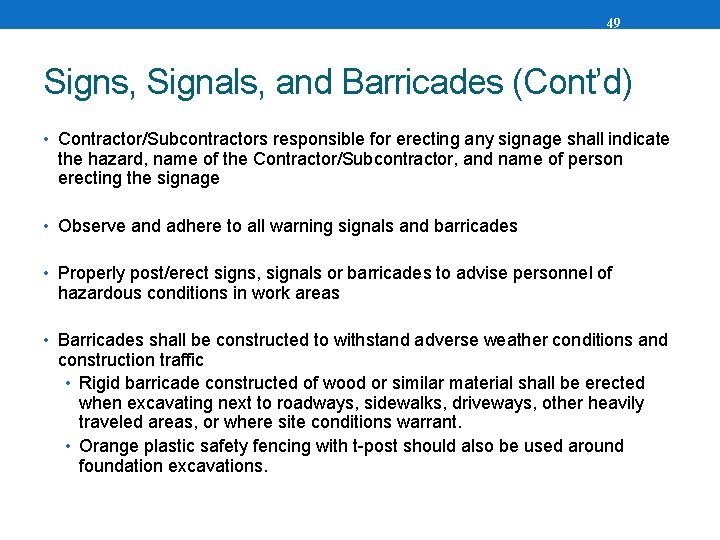 49

Signs, Signals, and Barricades (Cont'd)

• Contractor/Subcontractors responsible for erecting any signage shall indicate the hazard, name of the Contractor/Subcontractor, and name of person erecting the signage

• Observe and adhere to all warning signals and barricades

• Properly post/erect signs, signals or barricades to advise personnel of hazardous conditions in work areas

• Barricades shall be constructed to withstand adverse weather conditions and construction traffic
• Rigid barricade constructed of wood or similar material shall be erected when excavating next to roadways, sidewalks, driveways, other heavily traveled areas, or where site conditions warrant.
• Orange plastic safety fencing with t-post should also be used around foundation excavations.